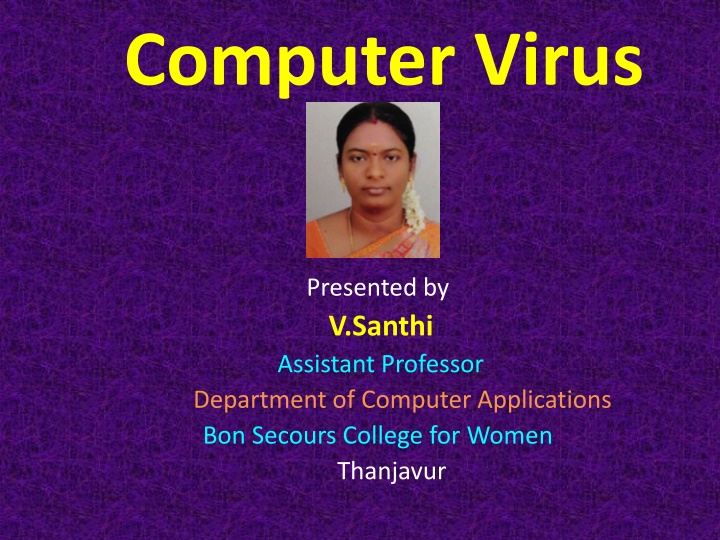 Computer Virus

Presented by
V.Santhi
Assistant Professor
Department of Computer Applications
Bon Secours College for Women
Thanjavur